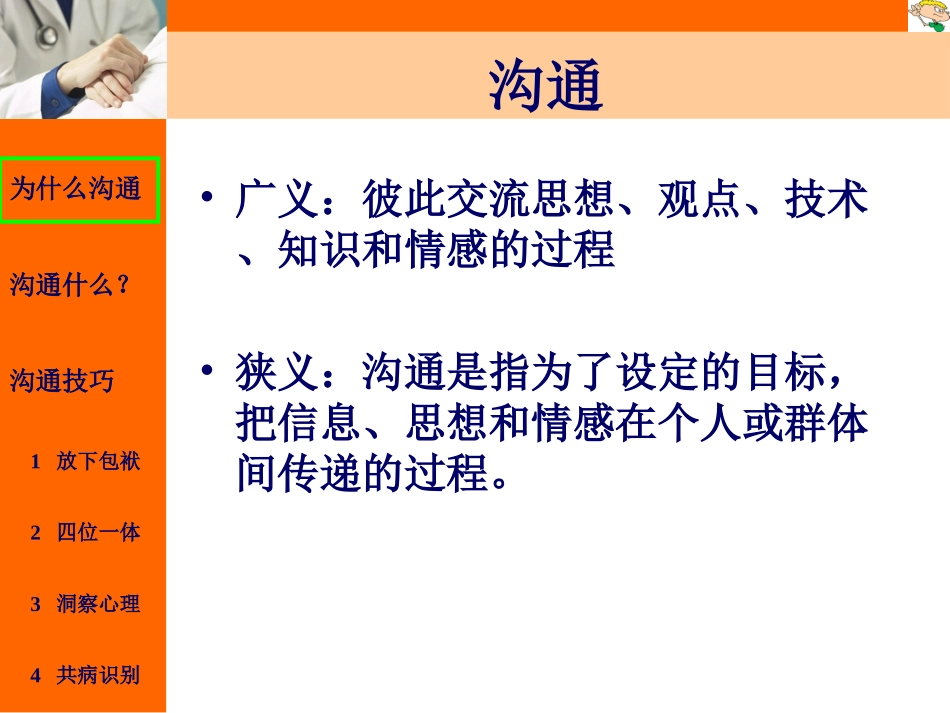 沟通

为什么沟通

沟通什么？

沟通技巧

1 放下包袱

2 四位一体

3 洞察心理

4 共病识别

• 广义：彼此交流思想、观点、技术、知识和情感的过程

• 狭义：沟通是指为了设定的目标，把信息、思想和情感在个人或群体间传递的过程。